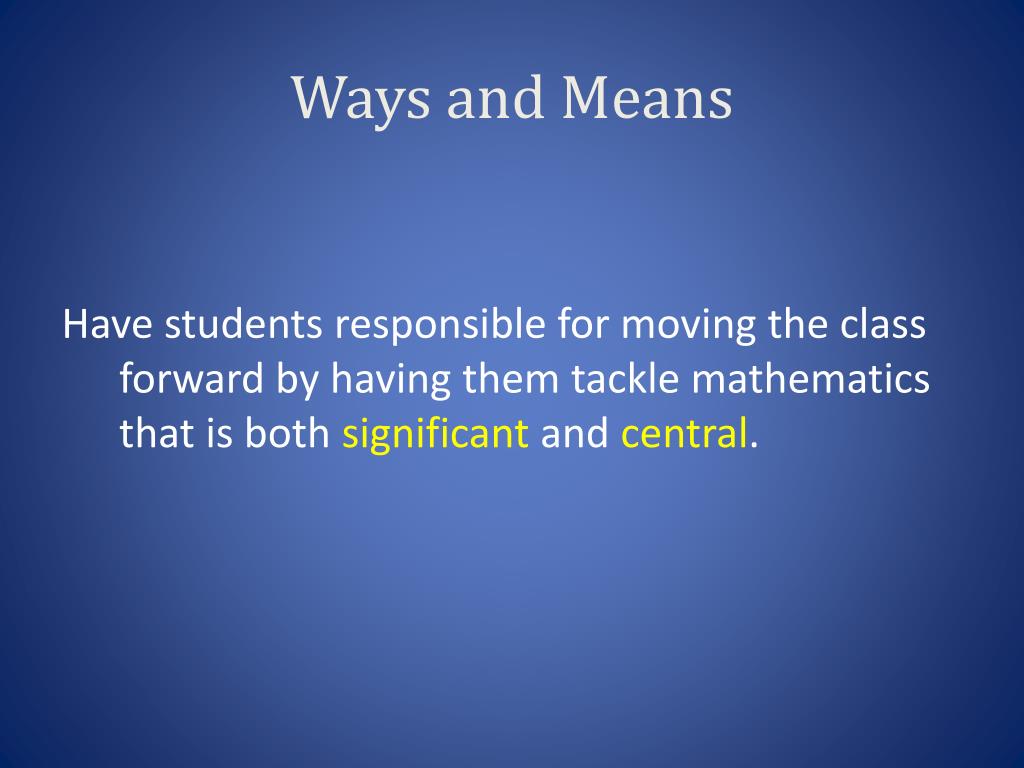 Ways and Means

Have students responsible for moving the class forward by having them tackle mathematics that is both significant and central.